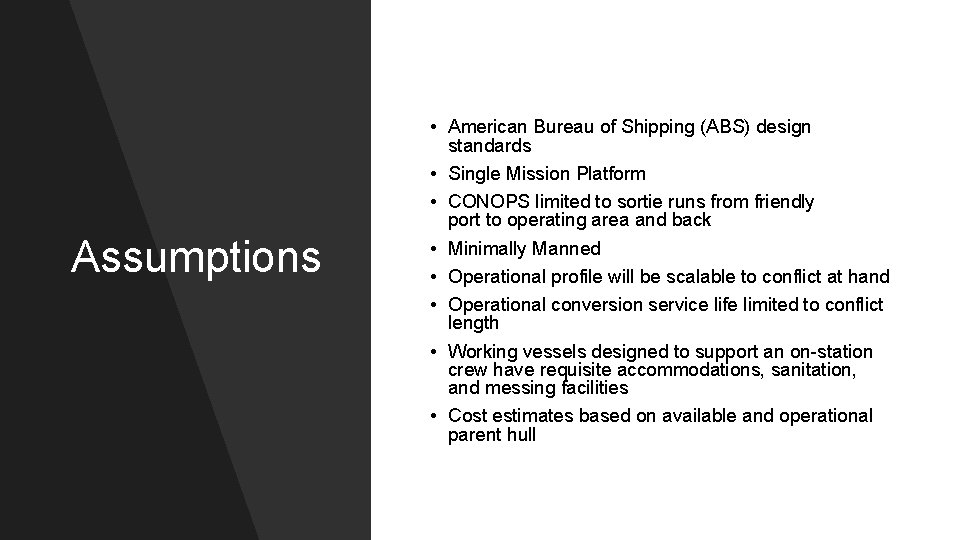 Assumptions

• American Bureau of Shipping (ABS) design standards
• Single Mission Platform
• CONOPS limited to sortie runs from friendly port to operating area and back
• Minimally Manned
• Operational profile will be scalable to conflict at hand
• Operational conversion service life limited to conflict length
• Working vessels designed to support an on-station crew have requisite accommodations, sanitation, and messing facilities
• Cost estimates based on available and operational parent hull